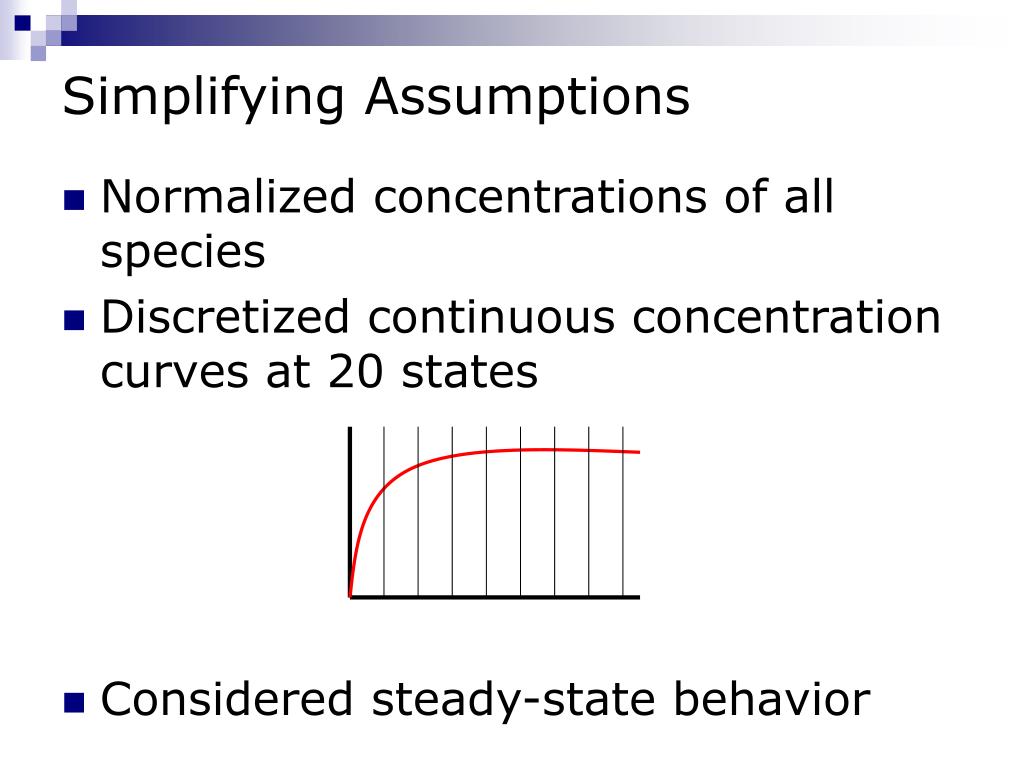 Simplifying Assumptions

Normalized concentrations of all species

Discretized continuous concentration curves at 20 states

Considered steady-state behavior